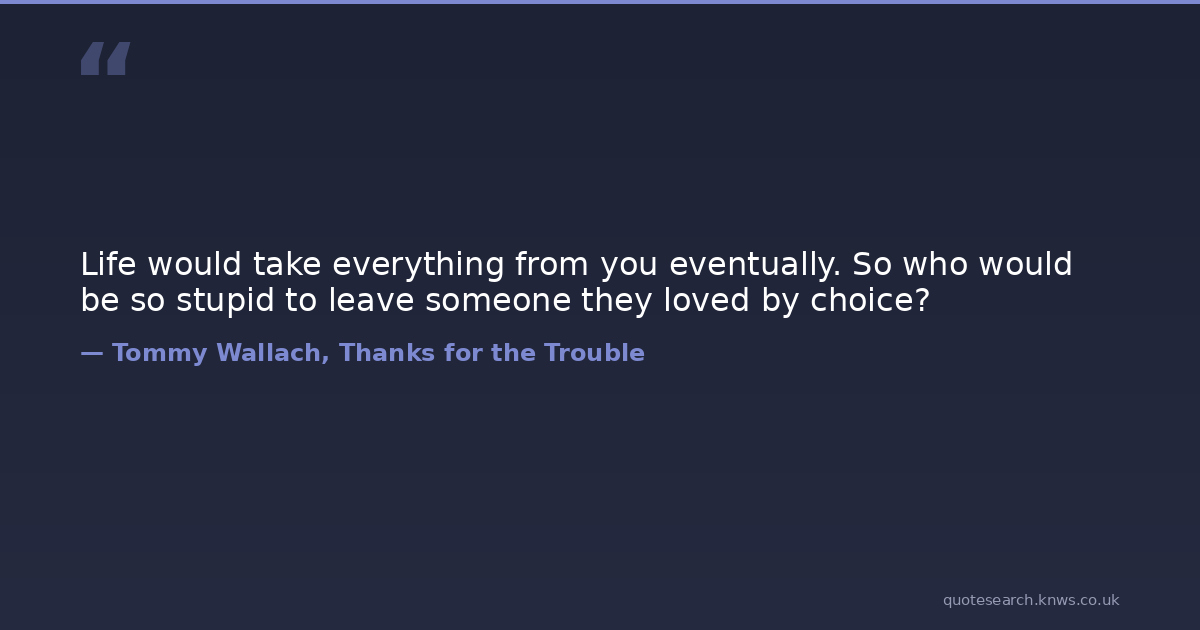 “

Life would take everything from you eventually. So who would be so stupid to leave someone they loved by choice?

— Tommy Wallach, Thanks for the Trouble

quotesearch.knws.co.uk